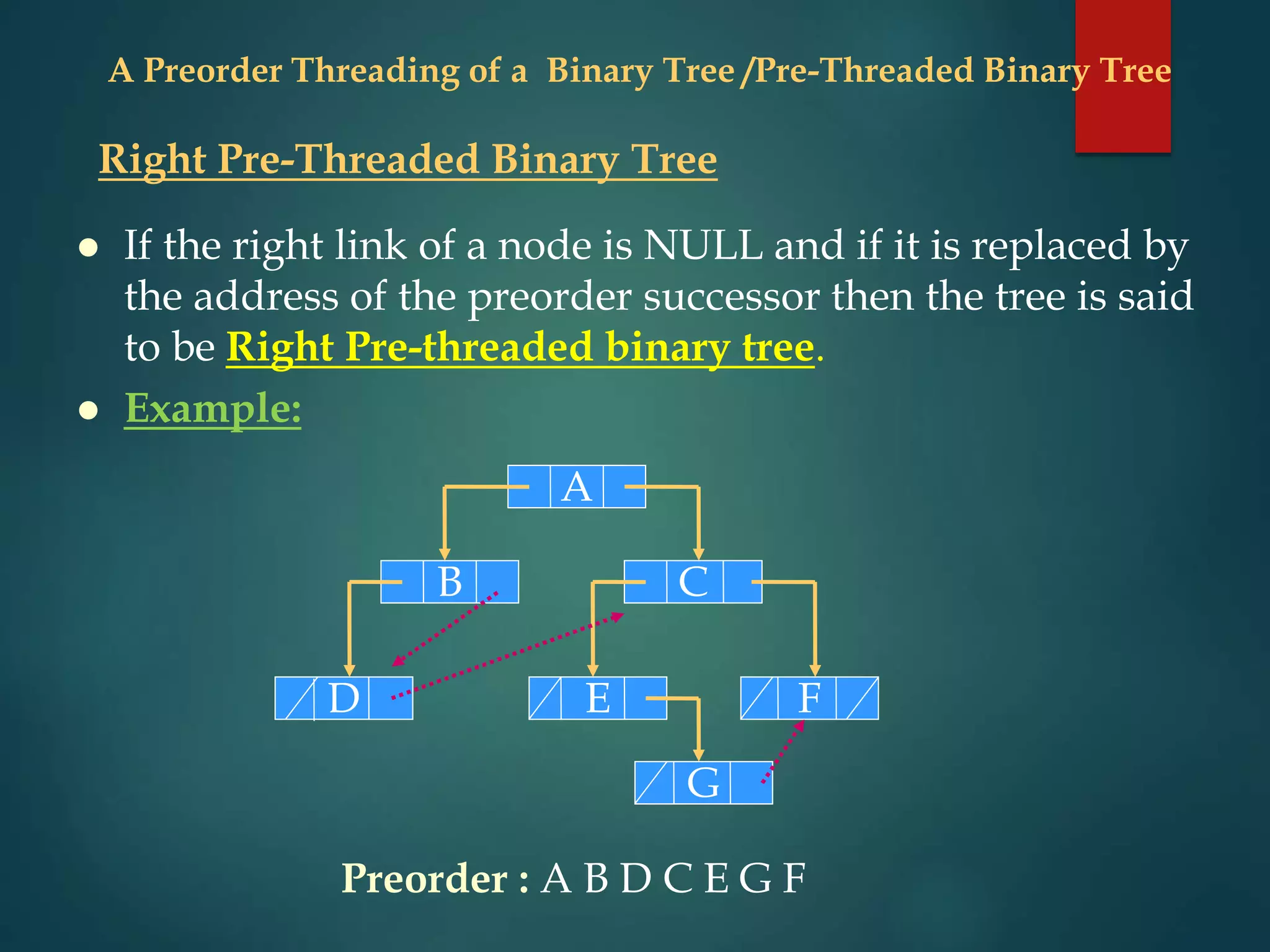 A Preorder Threading of a Binary Tree /Pre-Threaded Binary Tree

Right Pre-Threaded Binary Tree

● If the right link of a node is NULL and if it is replaced by the address of the preorder successor then the tree is said to be Right Pre-threaded binary tree.

● Example:

A

B

C

D

E

F

G

Preorder : A B D C E G F